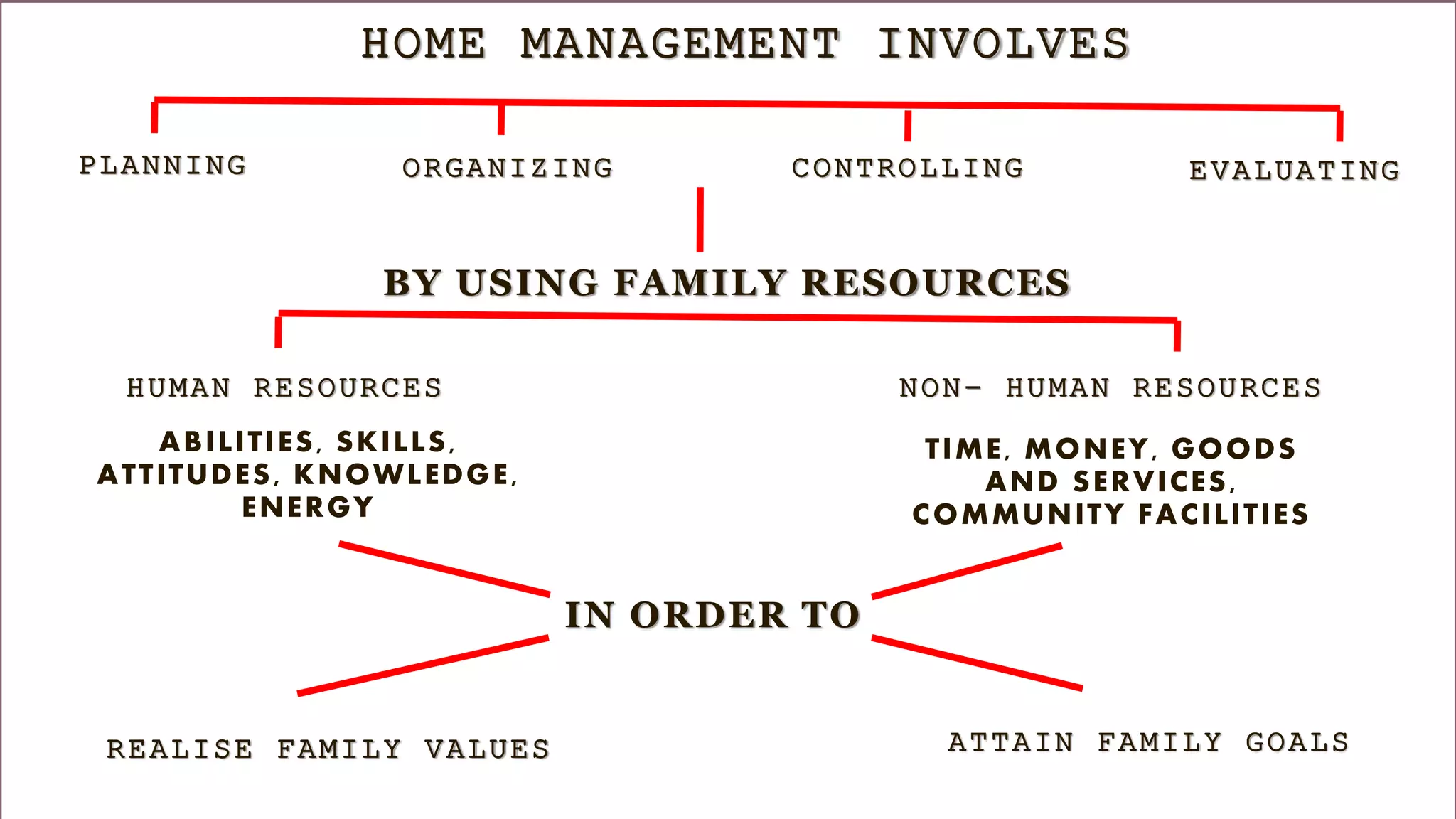 HOME MANAGEMENT INVOLVES

PLANNING

ORGANIZING

CONTROLLING

EVALUATING

BY USING FAMILY RESOURCES

HUMAN RESOURCES

ABILITIES, SKILLS, ATTITUDES, KNOWLEDGE, ENERGY

NON- HUMAN RESOURCES

TIME, MONEY, GOODS AND SERVICES, COMMUNITY FACILITIES

IN ORDER TO

REALISE FAMILY VALUES

ATTAIN FAMILY GOALS